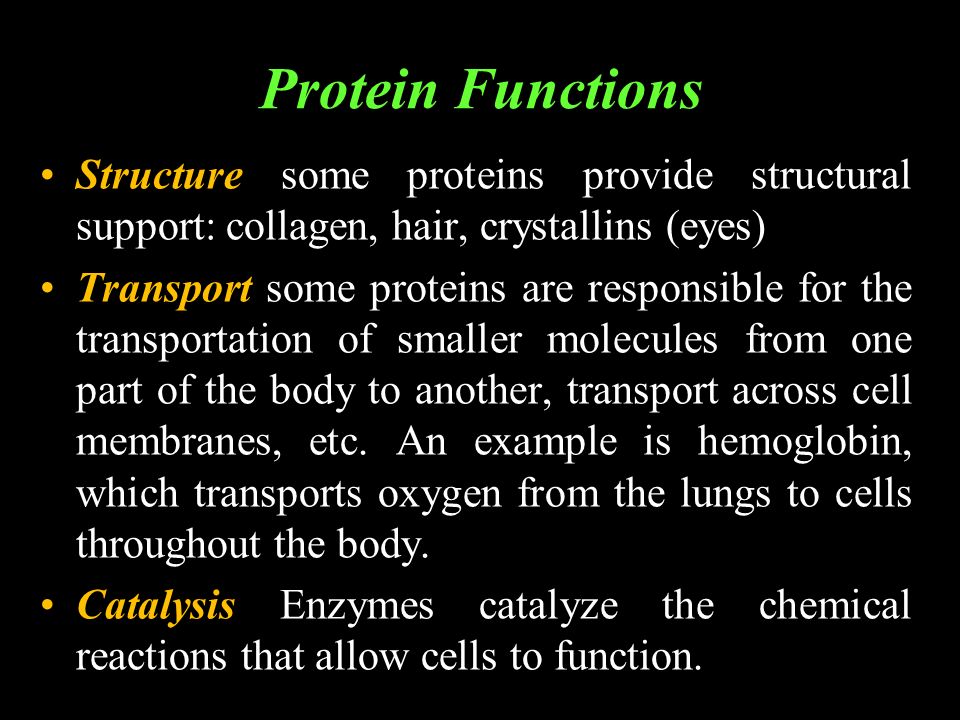 Protein Functions

• Structure some proteins provide structural support: collagen, hair, crystallins (eyes)

• Transport some proteins are responsible for the transportation of smaller molecules from one part of the body to another, transport across cell membranes, etc. An example is hemoglobin, which transports oxygen from the lungs to cells throughout the body.

• Catalysis Enzymes catalyze the chemical reactions that allow cells to function.